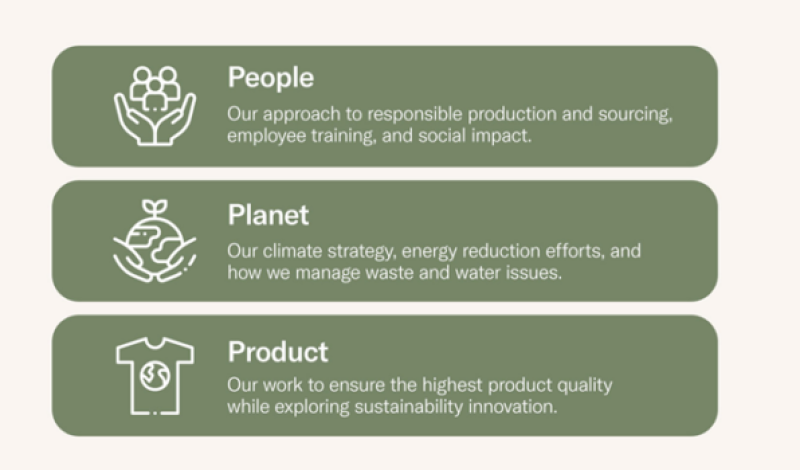 People
Our approach to responsible production and sourcing, employee training, and social impact.

Planet
Our climate strategy, energy reduction efforts, and how we manage waste and water issues.

Product
Our work to ensure the highest product quality while exploring sustainability innovation.